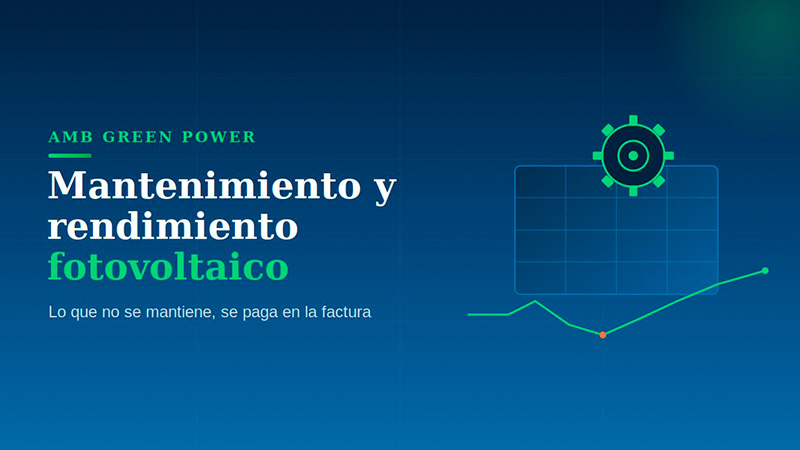 AMB GREEN POWER

Mantenimiento y rendimiento fotovoltaico

Lo que no se mantiene, se paga en la factura